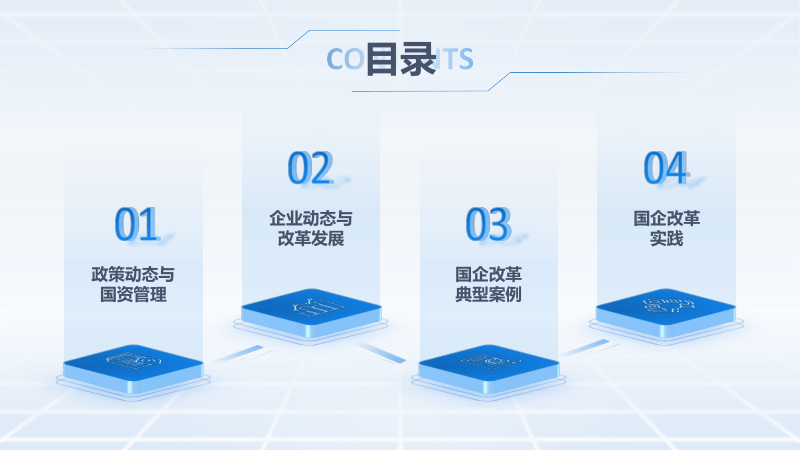 CO目录TS

01
政策动态与国资管理

02
企业动态与改革发展

03
国企改革典型案例

04
国企改革实践